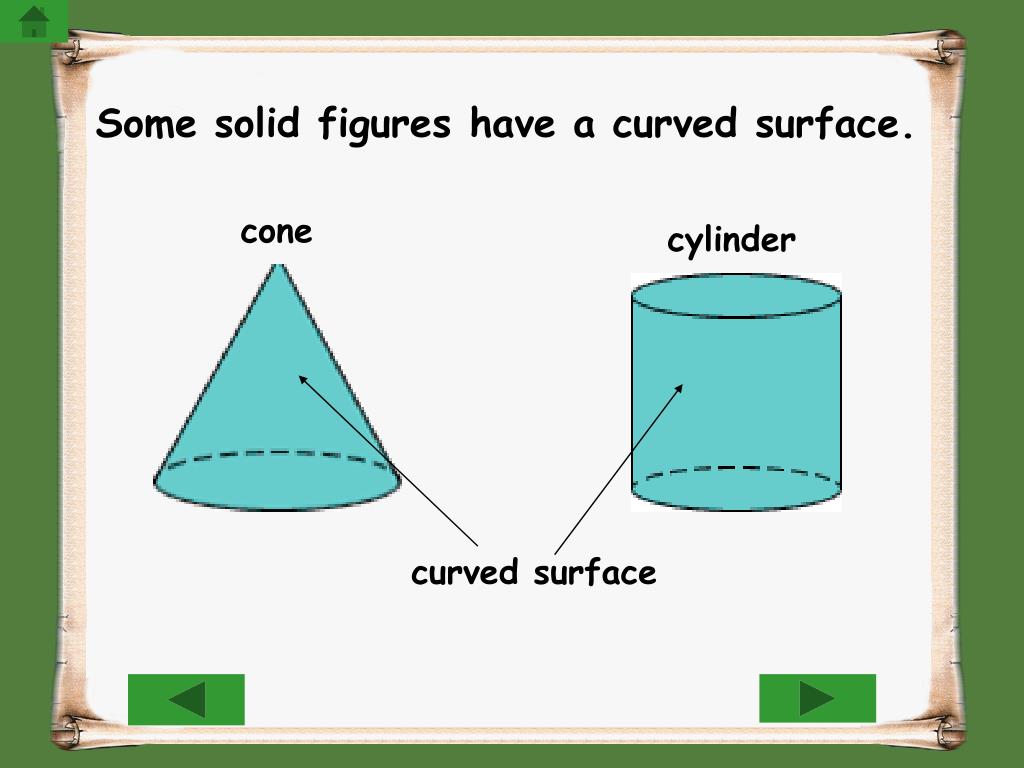 Some solid figures have a curved surface.

cone

cylinder

curved surface